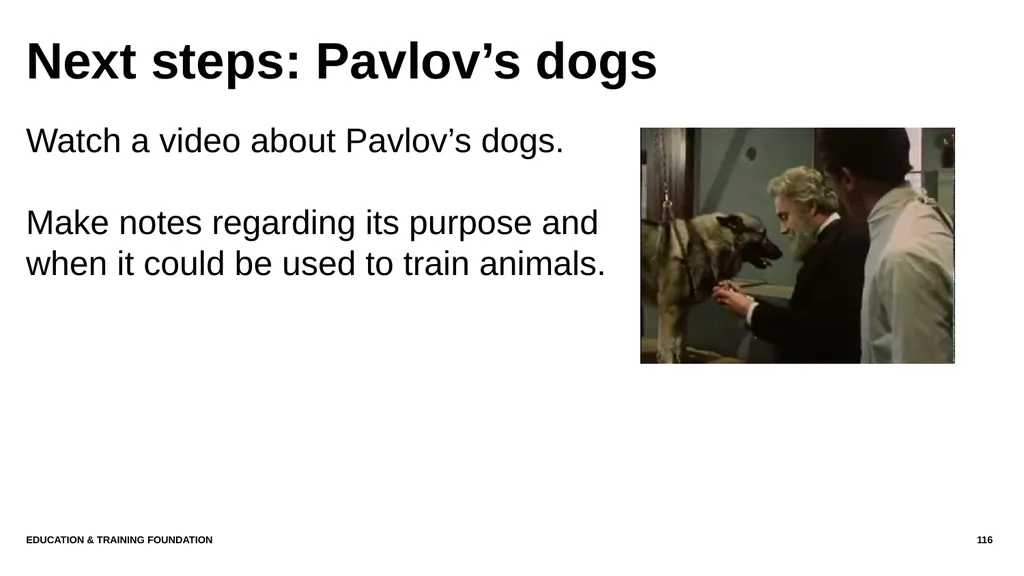 Next steps: Pavlov's dogs

Watch a video about Pavlov's dogs.

Make notes regarding its purpose and when it could be used to train animals.

EDUCATION & TRAINING FOUNDATION

116